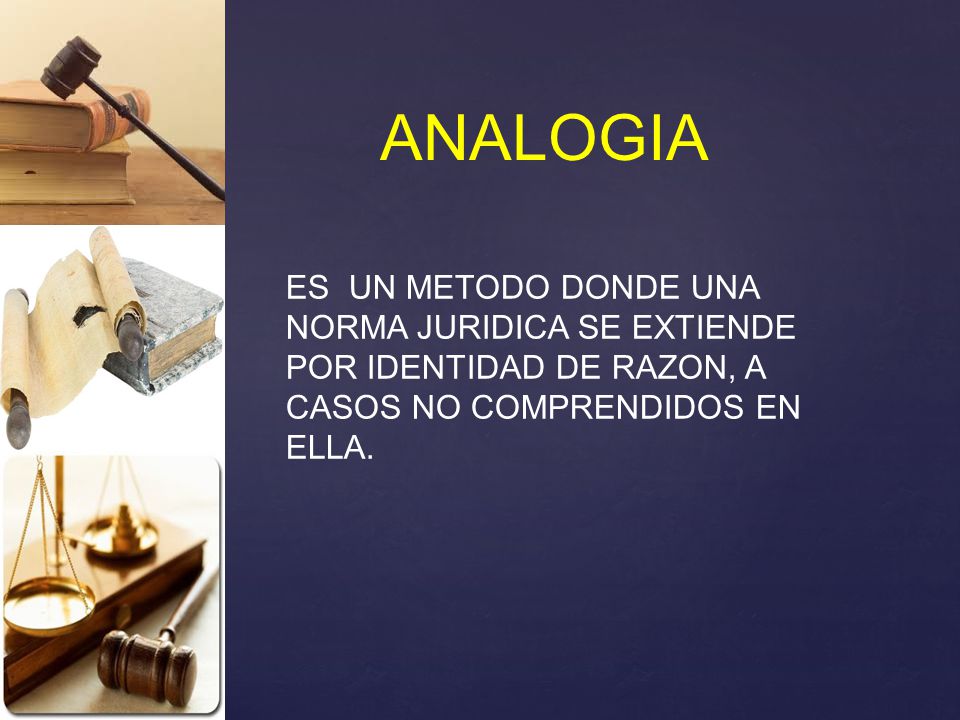 ANALOGIA

ES UN METODO DONDE UNA NORMA JURIDICA SE EXTIENDE POR IDENTIDAD DE RAZON, A CASOS NO COMPRENDIDOS EN ELLA.